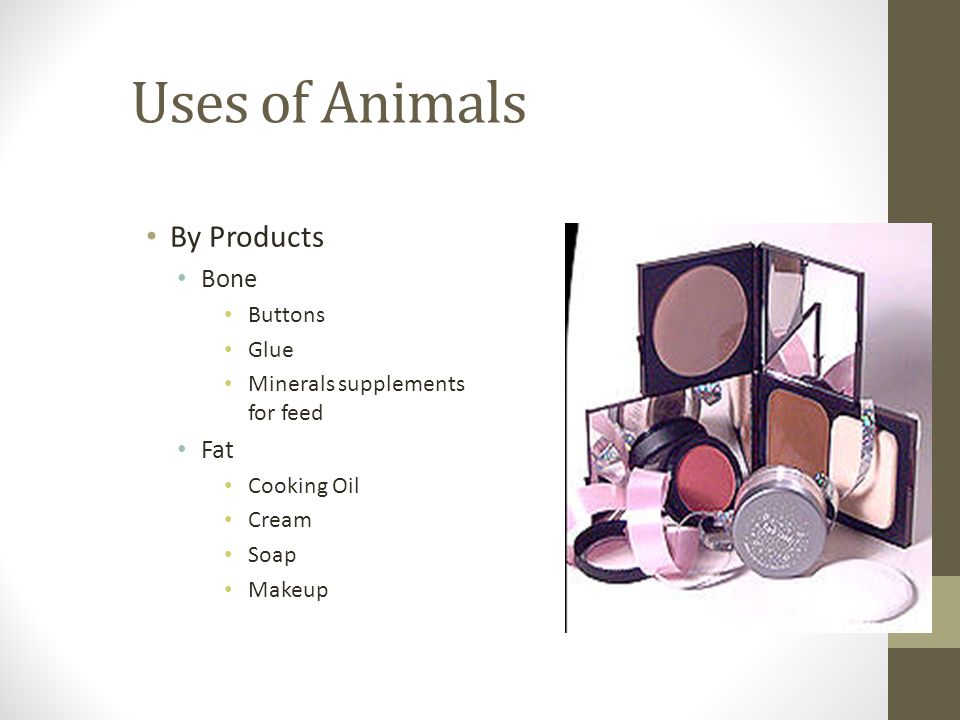 Uses of Animals

• By Products
  • Bone
    • Buttons
    • Glue
    • Minerals supplements for feed
  • Fat
    • Cooking Oil
    • Cream
    • Soap
    • Makeup